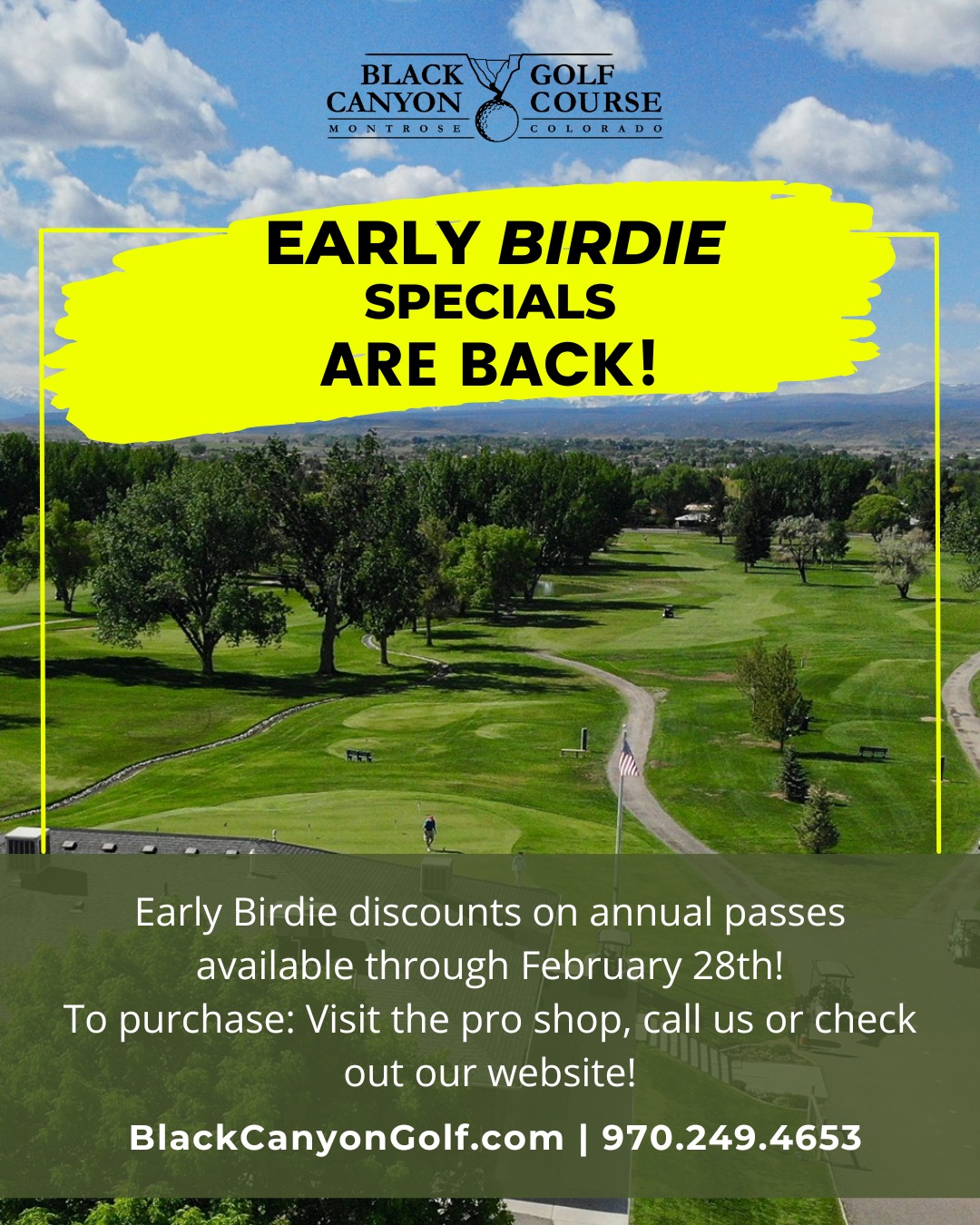 BLACK CANYON GOLF COURSE
MONTROSE COLORADO

EARLY BIRDIE SPECIALS ARE BACK!

Early Birdie discounts on annual passes available through February 28th!
To purchase: Visit the pro shop, call us or check out our website!

BlackCanyonGolf.com | 970.249.4653